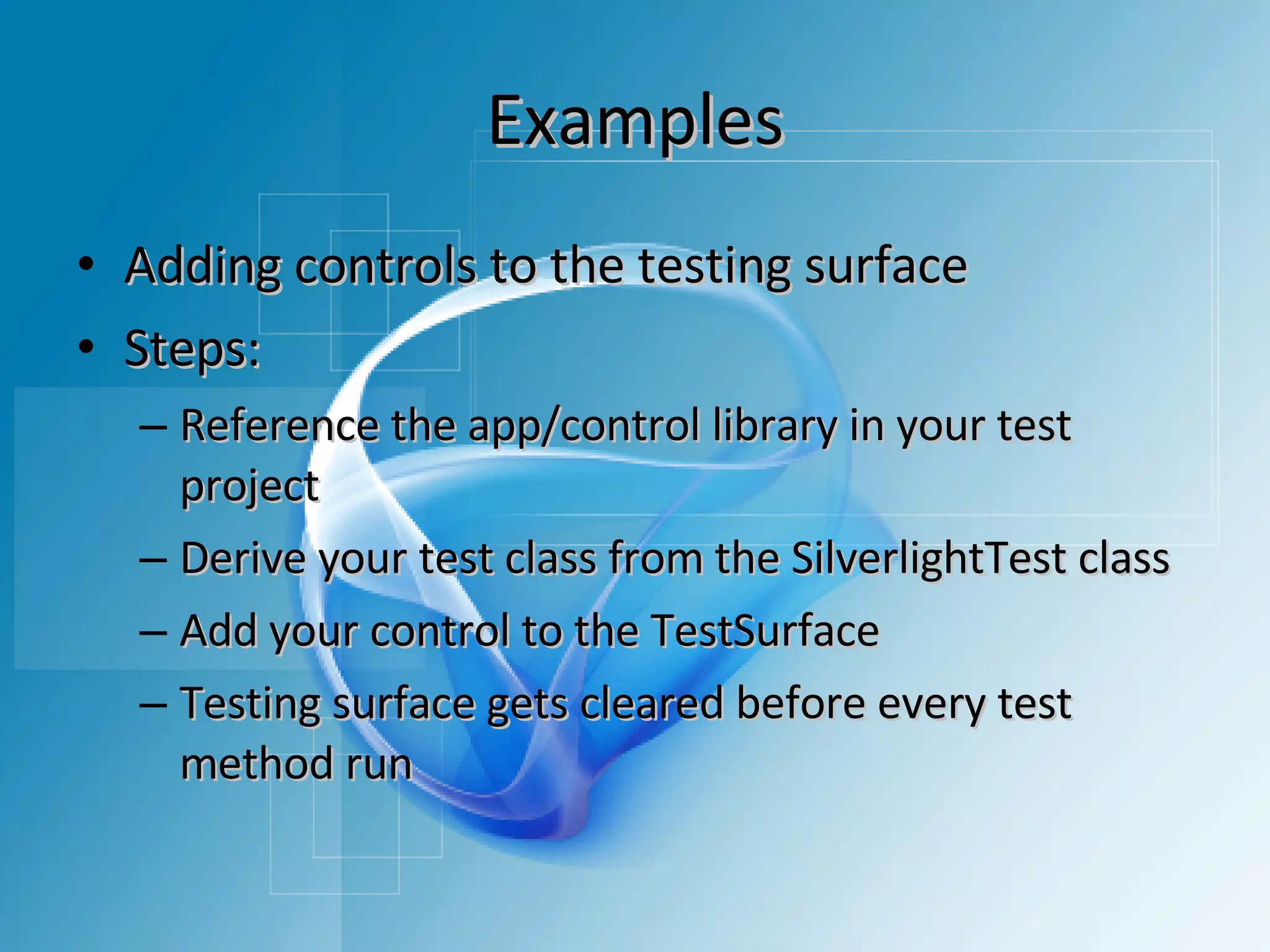 Examples

• Adding controls to the testing surface
• Steps:
– Reference the app/control library in your test project
– Derive your test class from the SilverlightTest class
– Add your control to the TestSurface
– Testing surface gets cleared before every test method run